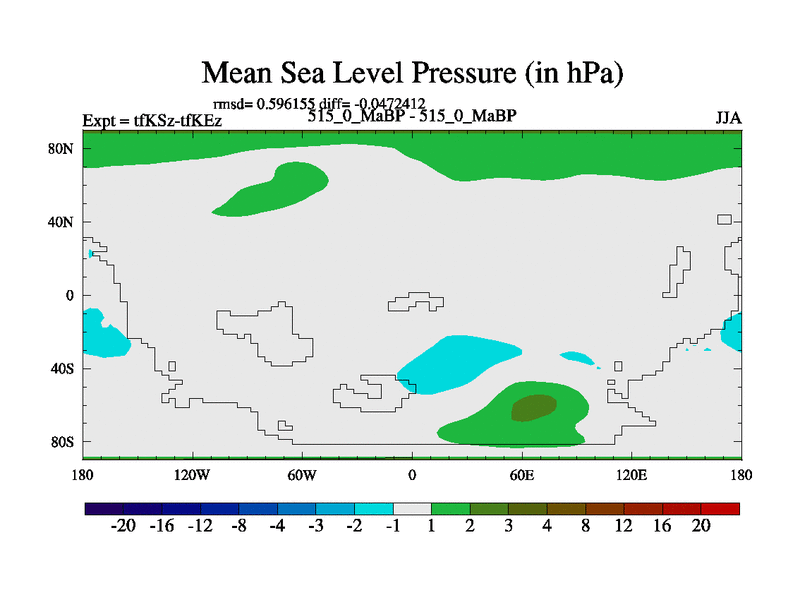 Mean Sea Level Pressure (in hPa)

rmsd= 0.596155 diff= -0.0472412

Expt = tfKSz-tfKEz

515_0_MaBP - 515_0_MaBP

JJA

80N
40N
0
40S
80S

180
120W
60W
0
60E
120E
180

-20 -16 -12 -8 -4 -3 -2 -1 1 2 3 4 8 12 16 20